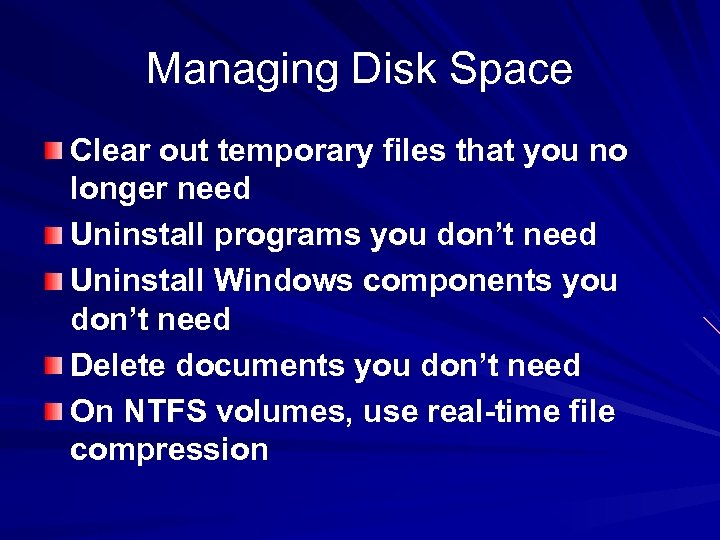 Managing Disk Space

Clear out temporary files that you no longer need

Uninstall programs you don’t need

Uninstall Windows components you don’t need

Delete documents you don’t need

On NTFS volumes, use real-time file compression